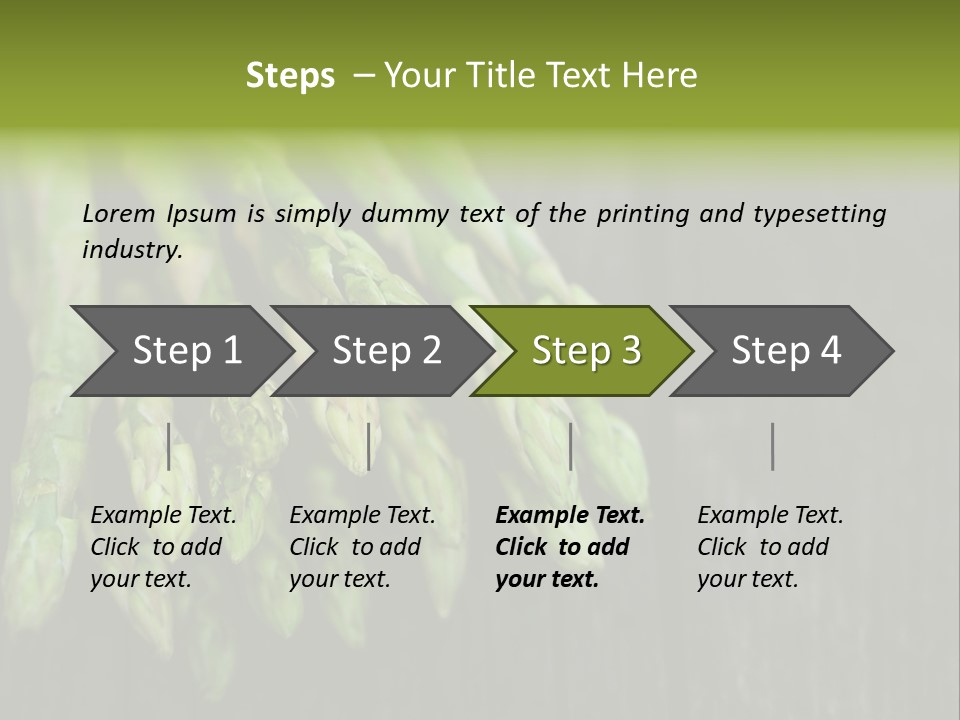 Steps – Your Title Text Here

Lorem Ipsum is simply dummy text of the printing and typesetting industry.

Step 1

Step 2

Step 3

Step 4

Example Text. Click to add your text.

Example Text. Click to add your text.

Example Text. Click to add your text.

Example Text. Click to add your text.